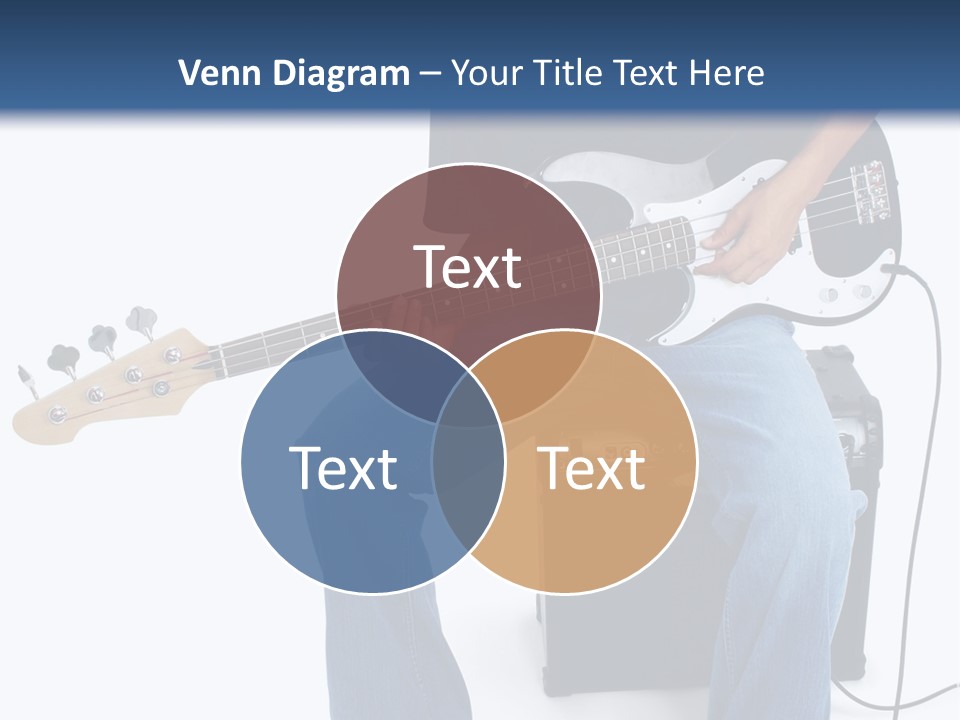 Venn Diagram – Your Title Text Here

Text

Text

Text